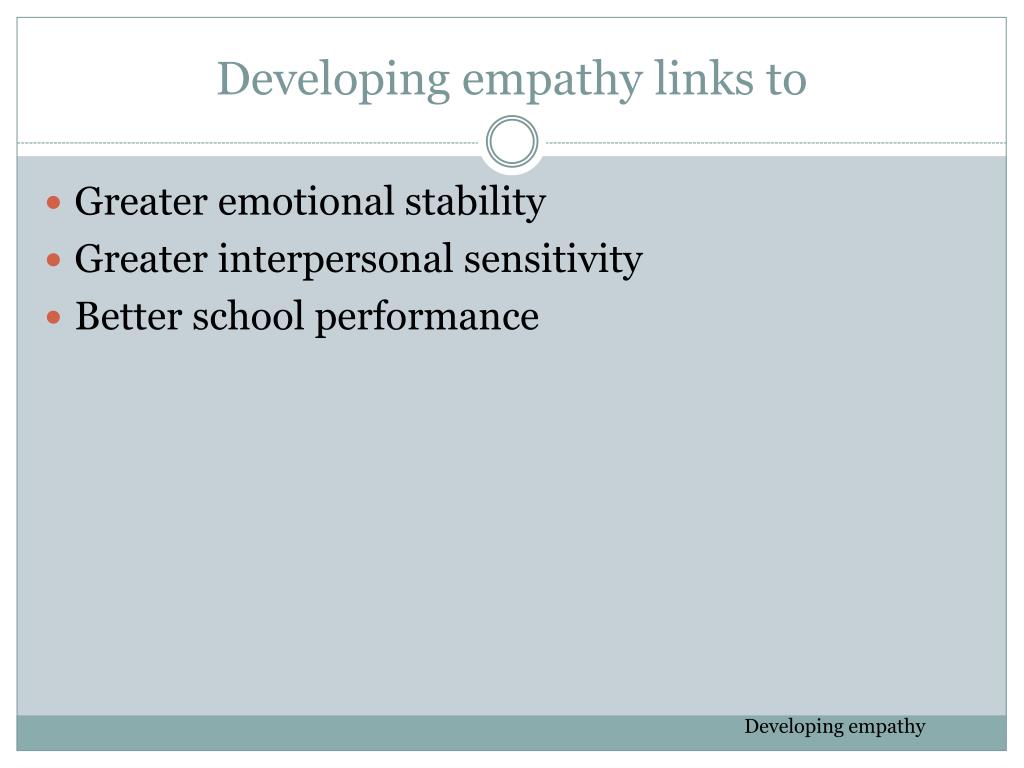 Developing empathy links to

- Greater emotional stability
- Greater interpersonal sensitivity
- Better school performance

Developing empathy